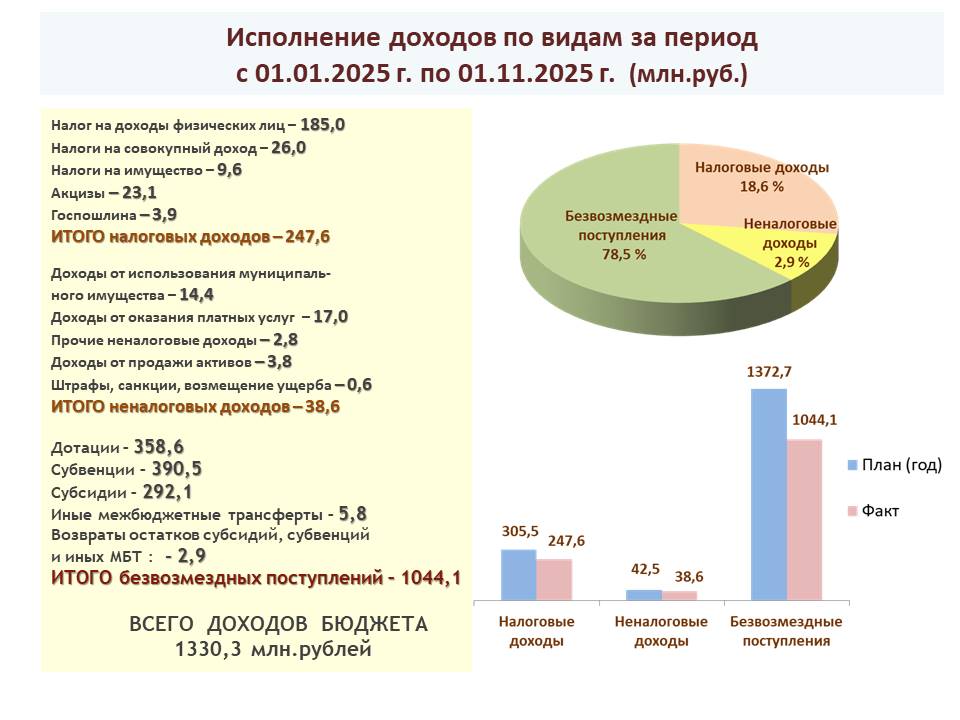 Исполнение доходов по видам за период
с 01.01.2025 г. по 01.11.2025 г. (млн.руб.)

Налог на доходы физических лиц – 185,0
Налоги на совокупный доход – 26,0
Налоги на имущество – 9,6
Акцизы – 23,1
Госпошлина – 3,9
ИТОГО налоговых доходов – 247,6

Доходы от использования муниципального имущества – 14,4
Доходы от оказания платных услуг – 17,0
Прочие неналоговые доходы – 2,8
Доходы от продажи активов – 3,8
Штрафы, санкции, возмещение ущерба – 0,6
ИТОГО неналоговых доходов – 38,6

Дотации - 358,6
Субвенции - 390,5
Субсидии - 292,1
Иные межбюджетные трансферты - 5,8
Возвраты остатков субсидий, субвенций и иных МБТ : - 2,9
ИТОГО безвозмездных поступлений - 1044,1

ВСЕГО ДОХОДОВ БЮДЖЕТА
1330,3 млн.рублей

Налоговые доходы 18,6 %
Безвозмездные поступления 78,5 %
Неналоговые доходы 2,9 %

305,5
247,6
42,5
38,6
1372,7
1044,1
Налоговые доходы
Неналоговые доходы
Безвозмездные поступления
План (год)
Факт